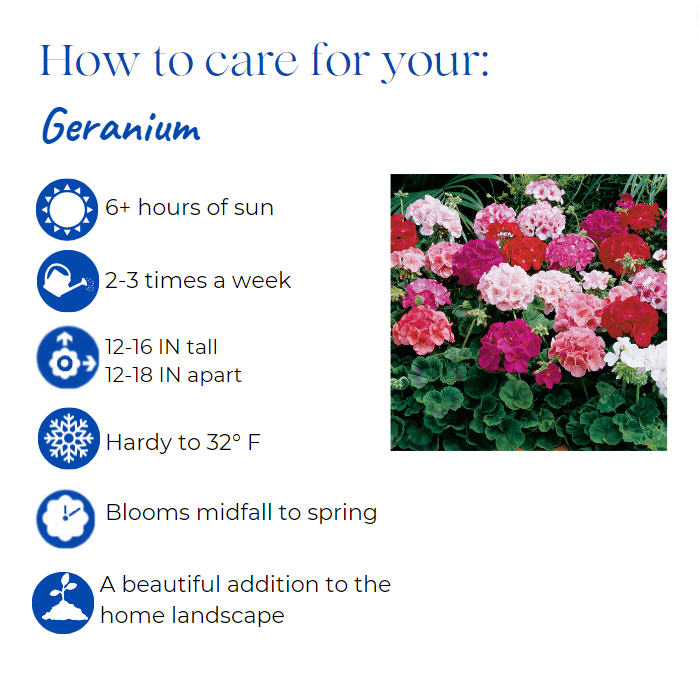 How to care for your:

Geranium

6+ hours of sun

2-3 times a week

12-16 IN tall
12-18 IN apart

Hardy to 32° F

Blooms midfall to spring

A beautiful addition to the home landscape